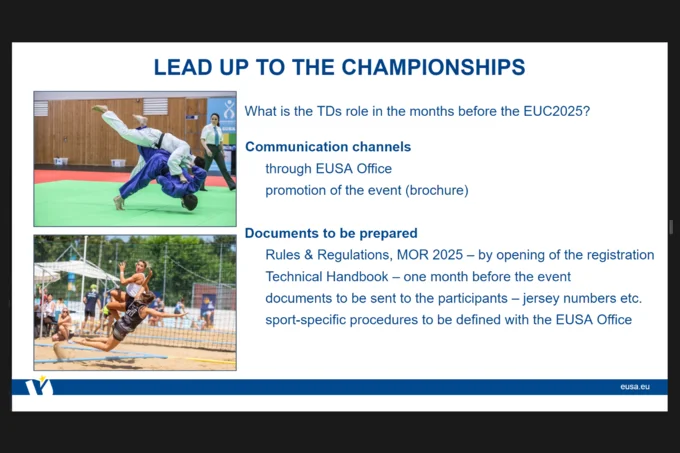 LEAD UP TO THE CHAMPIONSHIPS

What is the TDs role in the months before the EUC2025?

Communication channels
through EUSA Office
promotion of the event (brochure)

Documents to be prepared
Rules & Regulations, MOR 2025 – by opening of the registration
Technical Handbook – one month before the event
documents to be sent to the participants – jersey numbers etc.
sport-specific procedures to be defined with the EUSA Office

eusa.eu